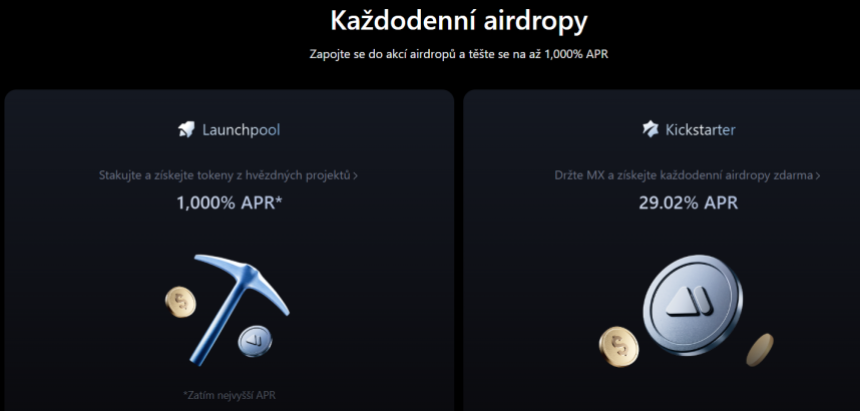 Každodenní airdropy

Zapojte se do akcí airdropů a těšte se na až 1,000% APR

Launchpool

Stakujte a získejte tokeny z hvězdných projektů >

1,000% APR*

*Zatím nejvyšší APR

Kickstarter

Držte MX a získejte každodenní airdropy zdarma >

29.02% APR